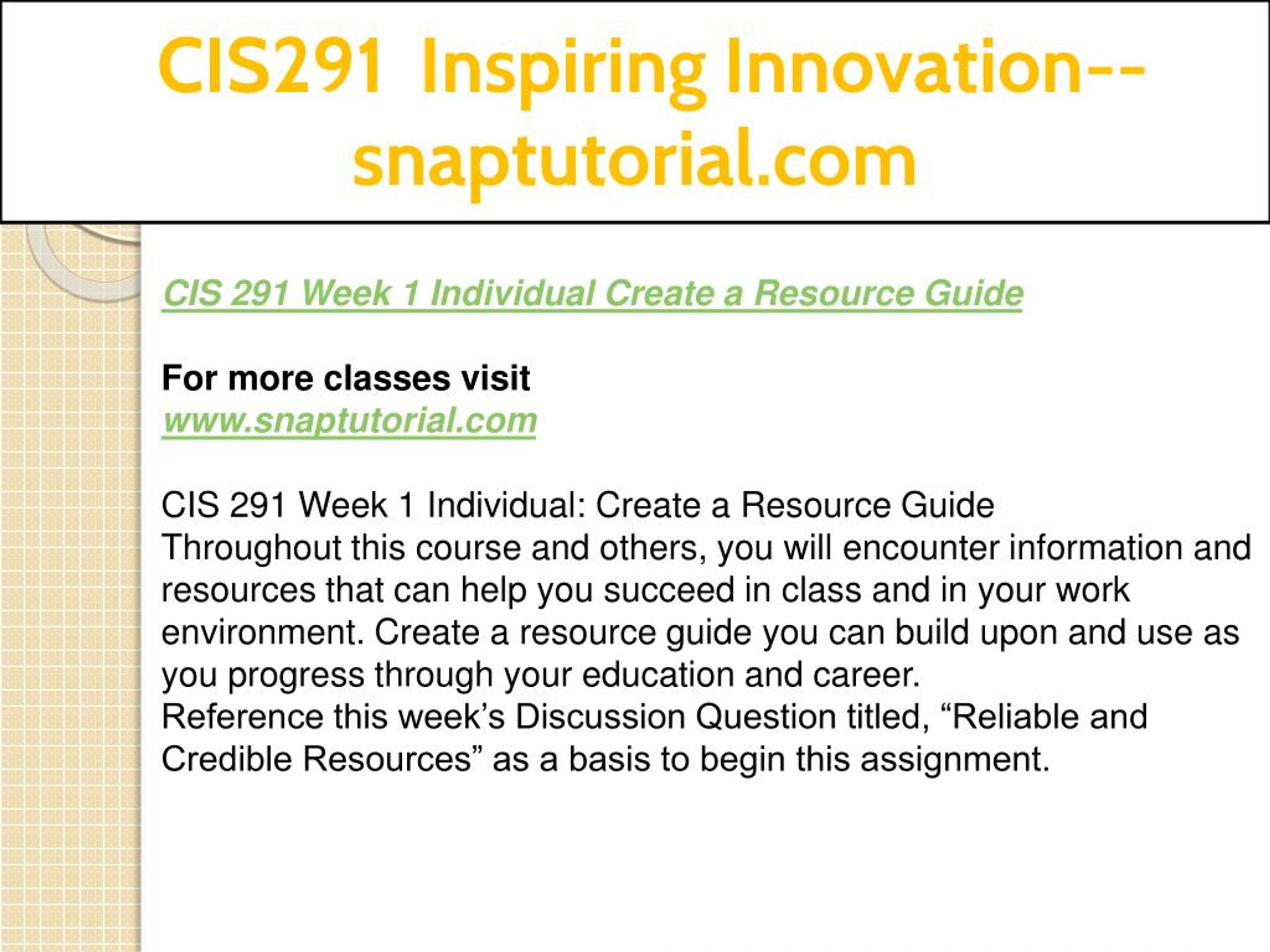 CIS291 Inspiring Innovation--snaptutorial.com

CIS 291 Week 1 Individual Create a Resource Guide

For more classes visit
www.snaptutorial.com

CIS 291 Week 1 Individual: Create a Resource Guide
Throughout this course and others, you will encounter information and resources that can help you succeed in class and in your work environment. Create a resource guide you can build upon and use as you progress through your education and career.
Reference this week’s Discussion Question titled, “Reliable and Credible Resources” as a basis to begin this assignment.